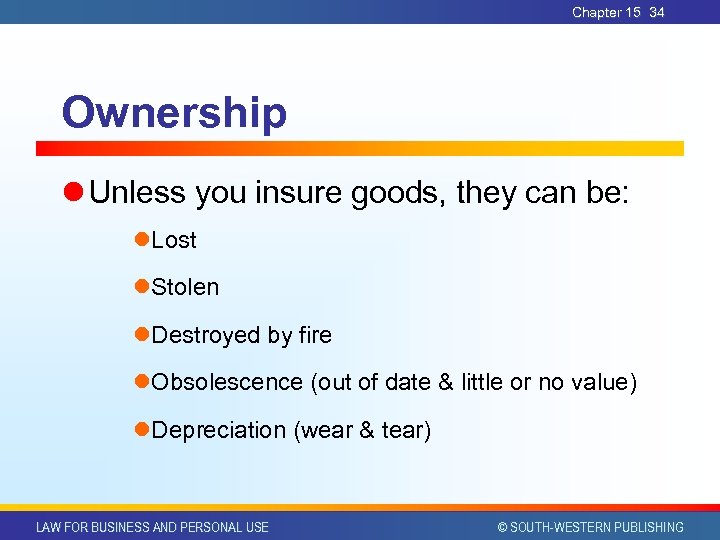 Chapter 15 34

Ownership

Unless you insure goods, they can be:

Lost

Stolen

Destroyed by fire

Obsolescence (out of date & little or no value)

Depreciation (wear & tear)

LAW FOR BUSINESS AND PERSONAL USE

© SOUTH-WESTERN PUBLISHING